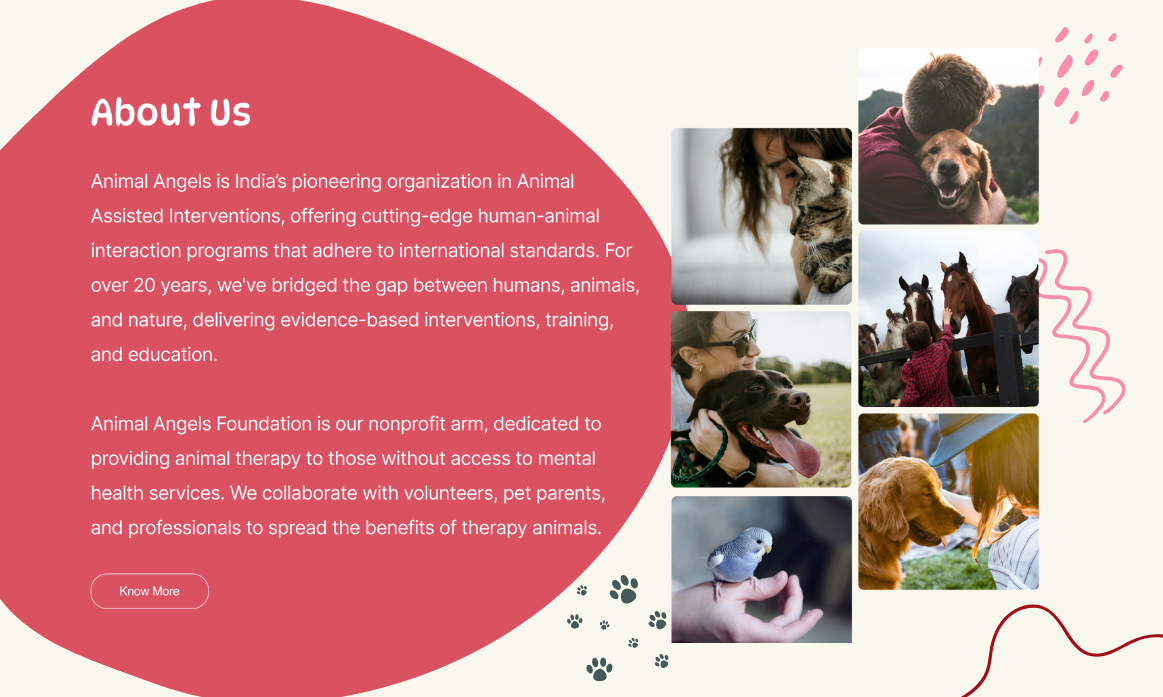 About Us

Animal Angels is India's pioneering organization in Animal Assisted Interventions, offering cutting-edge human-animal interaction programs that adhere to international standards. For over 20 years, we've bridged the gap between humans, animals, and nature, delivering evidence-based interventions, training, and education.

Animal Angels Foundation is our nonprofit arm, dedicated to providing animal therapy to those without access to mental health services. We collaborate with volunteers, pet parents, and professionals to spread the benefits of therapy animals.

Know More